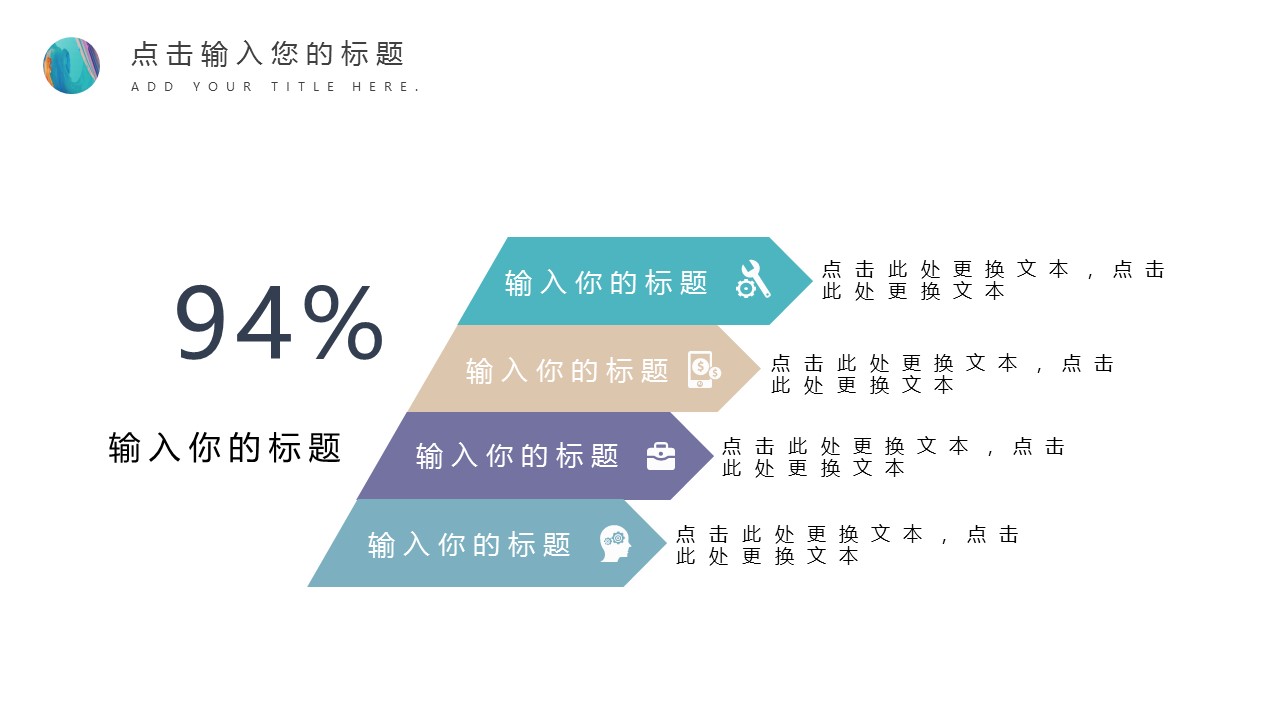 点击输入您的标题
ADD YOUR TITLE HERE.

94%

输入你的标题

输入你的标题

点击此处更换文本，点击此处更换文本

输入你的标题

点击此处更换文本，点击此处更换文本

输入你的标题

点击此处更换文本，点击此处更换文本

输入你的标题

点击此处更换文本，点击此处更换文本